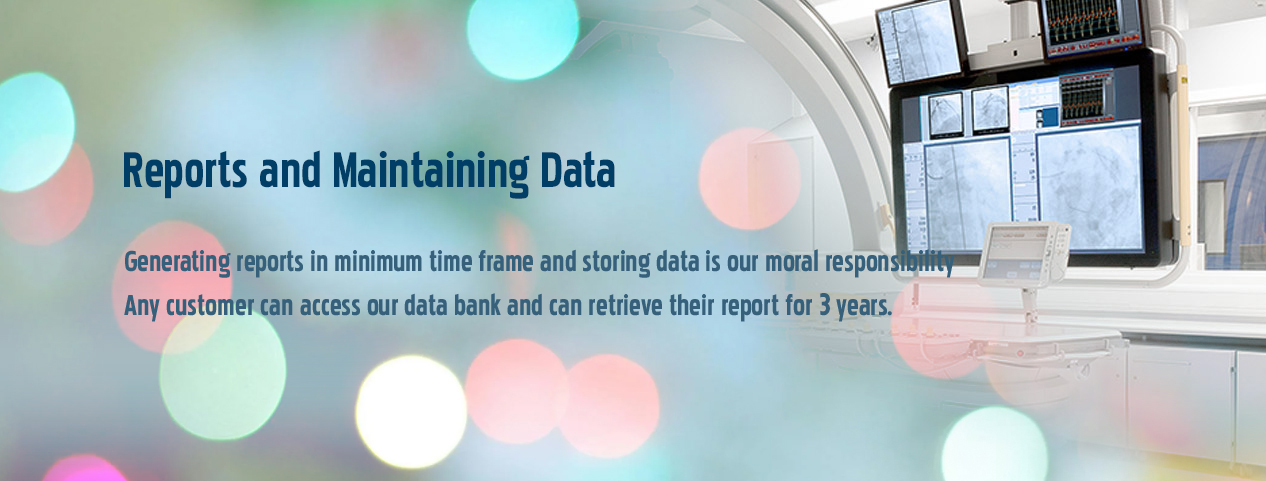 Reports and Maintaining Data

Generating reports in minimum time frame and storing data is our moral responsibility
Any customer can access our data bank and can retrieve their report for 3 years.